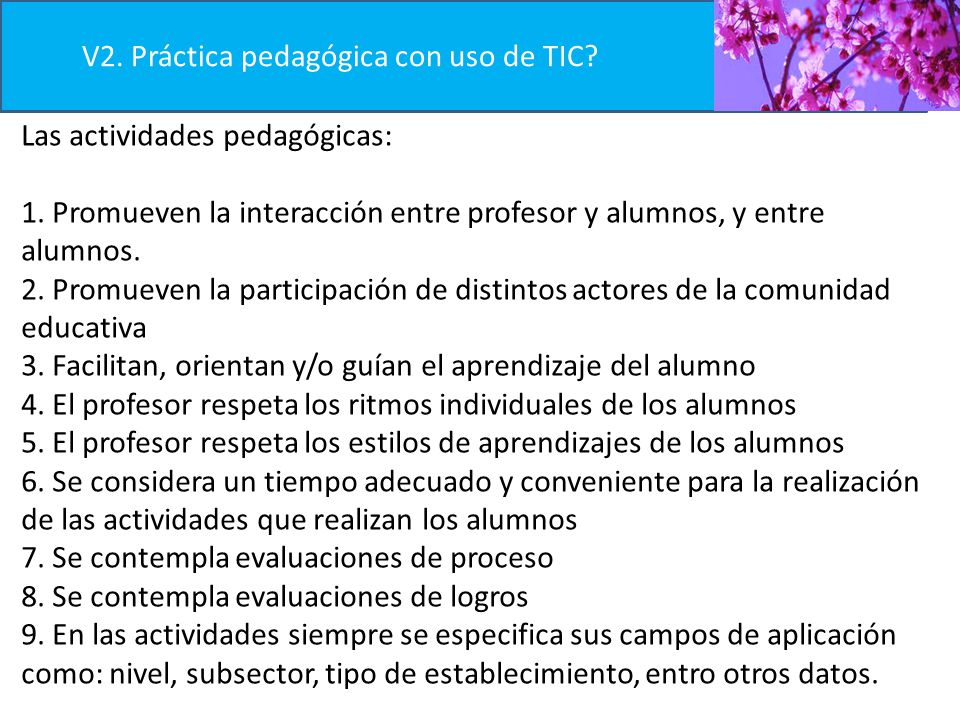 V2. Práctica pedagógica con uso de TIC?

Las actividades pedagógicas:

1. Promueven la interacción entre profesor y alumnos, y entre alumnos.
2. Promueven la participación de distintos actores de la comunidad educativa
3. Facilitan, orientan y/o guían el aprendizaje del alumno
4. El profesor respeta los ritmos individuales de los alumnos
5. El profesor respeta los estilos de aprendizajes de los alumnos
6. Se considera un tiempo adecuado y conveniente para la realización de las actividades que realizan los alumnos
7. Se contempla evaluaciones de proceso
8. Se contempla evaluaciones de logros
9. En las actividades siempre se especifica sus campos de aplicación como: nivel, subsector, tipo de establecimiento, entro otros datos.